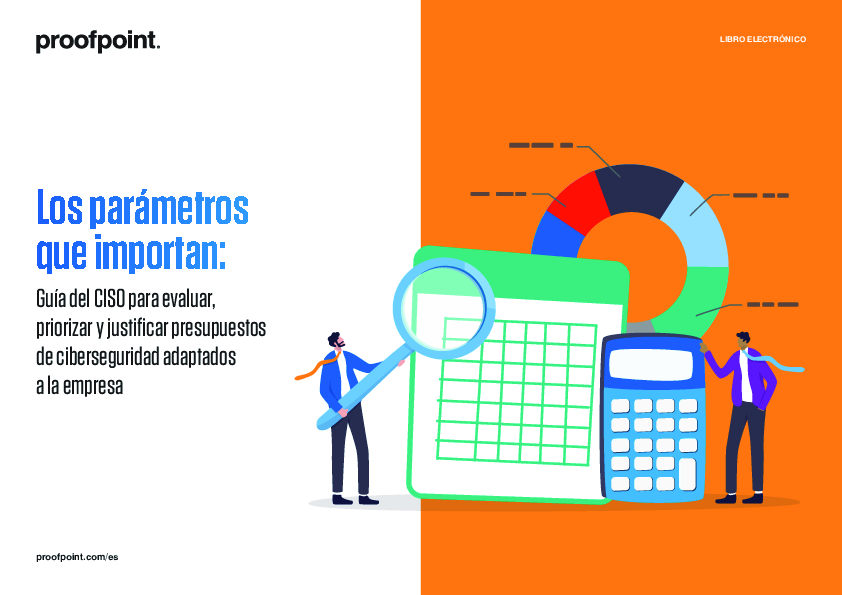 proofpoint.

LIBRO ELECTRÓNICO

Los parámetros que importan:

Guía del CISO para evaluar, priorizar y justificar presupuestos de ciberseguridad adaptados a la empresa

proofpoint.com/es